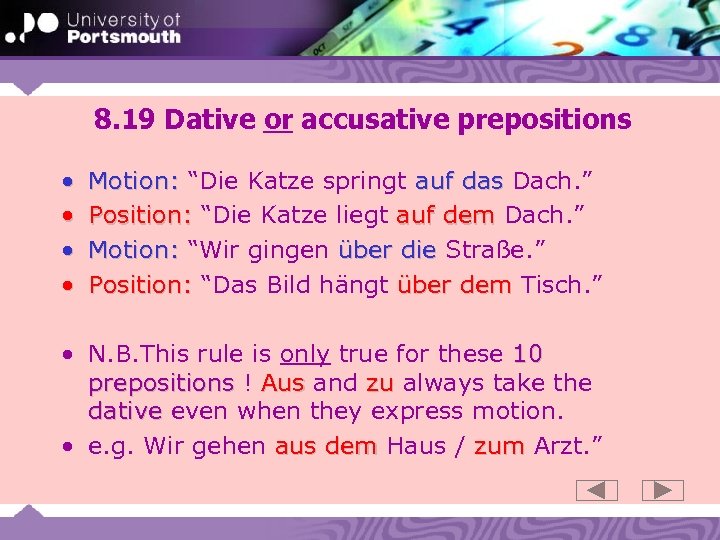 University of Portsmouth

8.19 Dative or accusative prepositions

• Motion: “Die Katze springt auf das Dach.”
• Position: “Die Katze liegt auf dem Dach.”
• Motion: “Wir gingen über die Straße.”
• Position: “Das Bild hängt über dem Tisch.”

• N.B.This rule is only true for these 10 prepositions ! Aus and zu always take the dative even when they express motion.
• e.g. Wir gehen aus dem Haus / zum Arzt.”